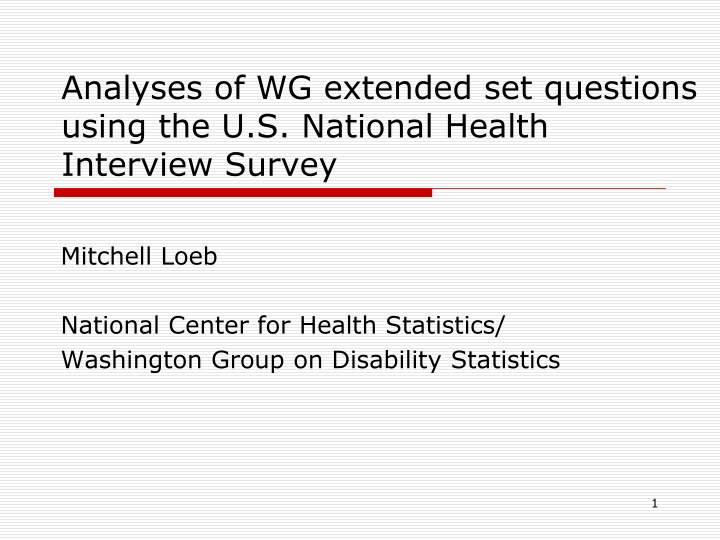 Analyses of WG extended set questions using the U.S. National Health Interview Survey

Mitchell Loeb

National Center for Health Statistics/
Washington Group on Disability Statistics

1